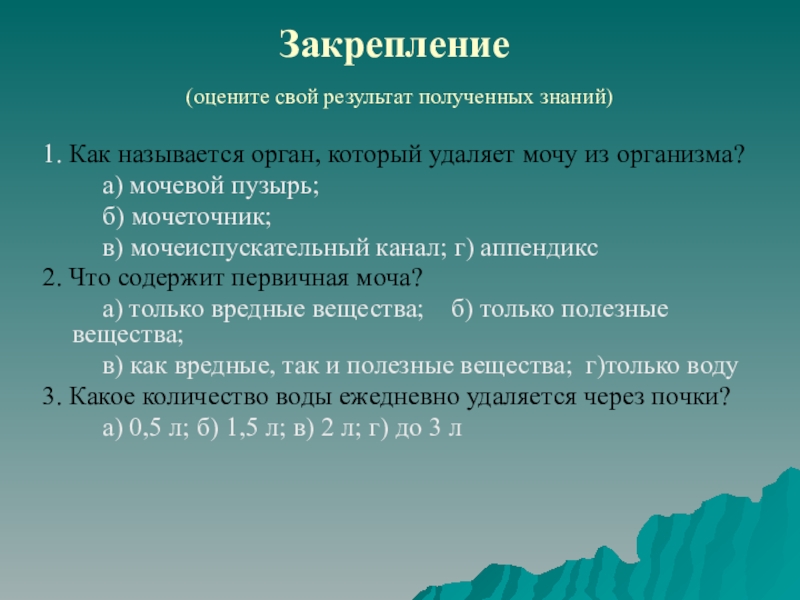 Закрепление

(оцените свой результат полученных знаний)

1. Как называется орган, который удаляет мочу из организма?

а) мочевой пузырь;

б) мочеточник;

в) мочеиспускательный канал; г) аппендикс

2. Что содержит первичная моча?

а) только вредные вещества; б) только полезные вещества;

в) как вредные, так и полезные вещества; г)только воду

3. Какое количество воды ежедневно удаляется через почки?

а) 0,5 л; б) 1,5 л; в) 2 л; г) до 3 л